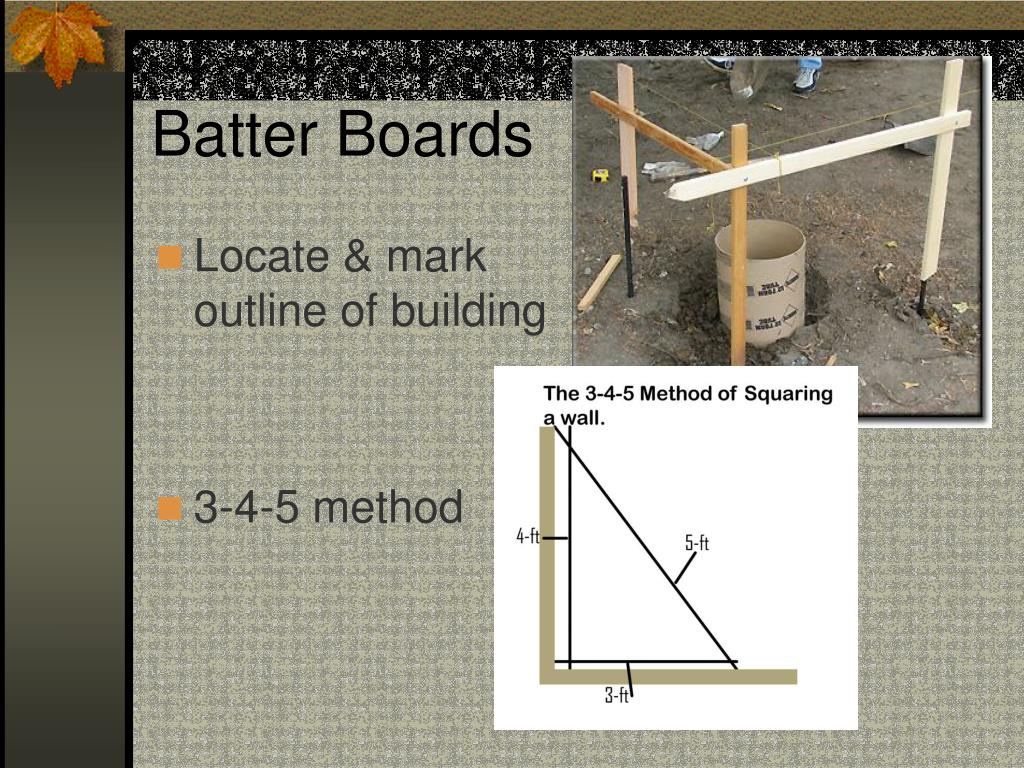 Batter Boards

Locate & mark outline of building

3-4-5 method

The 3-4-5 Method of Squaring a wall.

4-ft

5-ft

3-ft